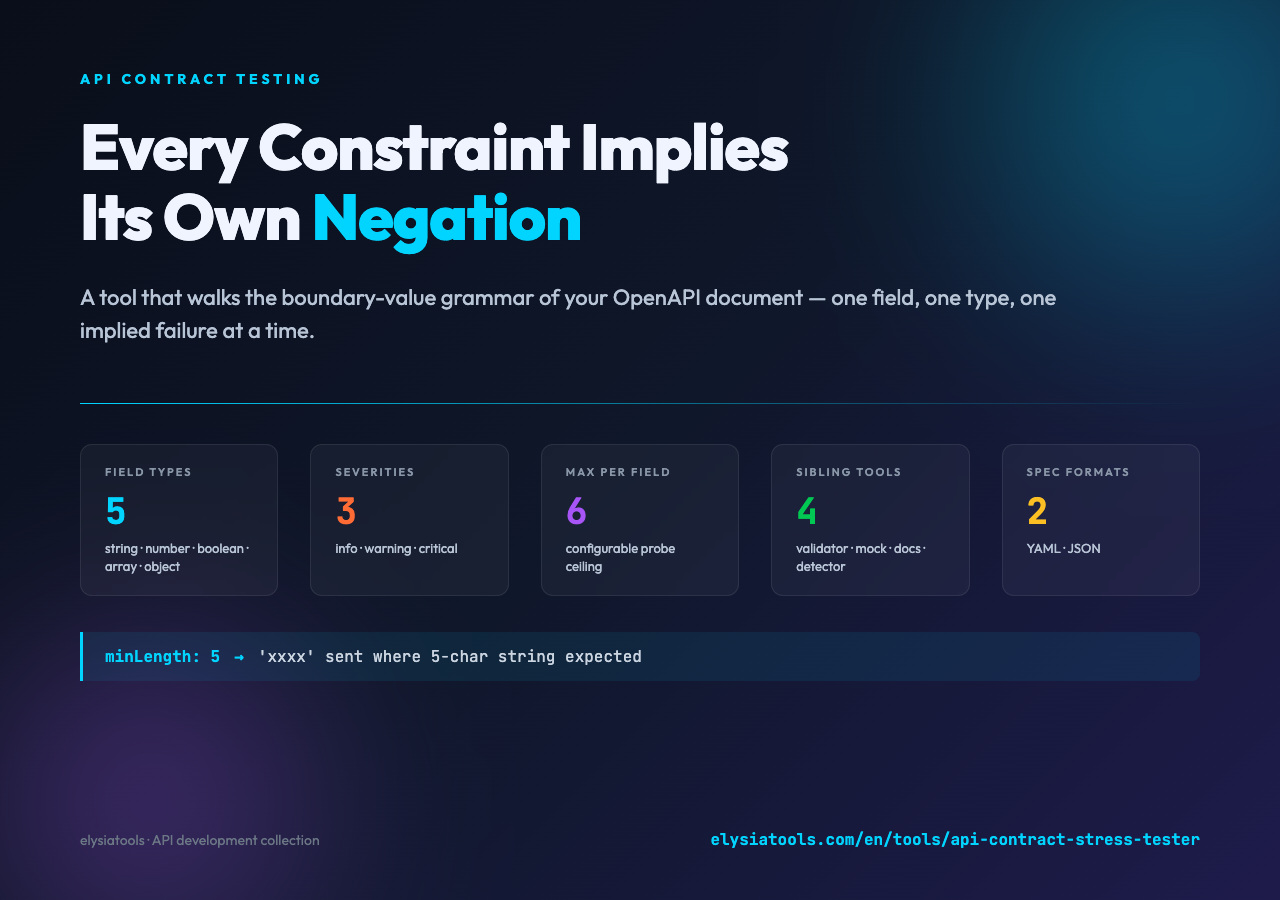 API CONTRACT TESTING

Every Constraint Implies Its Own Negation

A tool that walks the boundary-value grammar of your OpenAPI document — one field, one type, one implied failure at a time.

FIELD TYPES
5
string · number · boolean · array · object

SEVERITIES
3
info · warning · critical

MAX PER FIELD
6
configurable probe ceiling

SIBLING TOOLS
4
validator · mock · docs · detector

SPEC FORMATS
2
YAML · JSON

minLength: 5 → 'xxxx' sent where 5-char string expected

elysiatools · API development collection

elysiatools.com/en/tools/api-contract-stress-tester